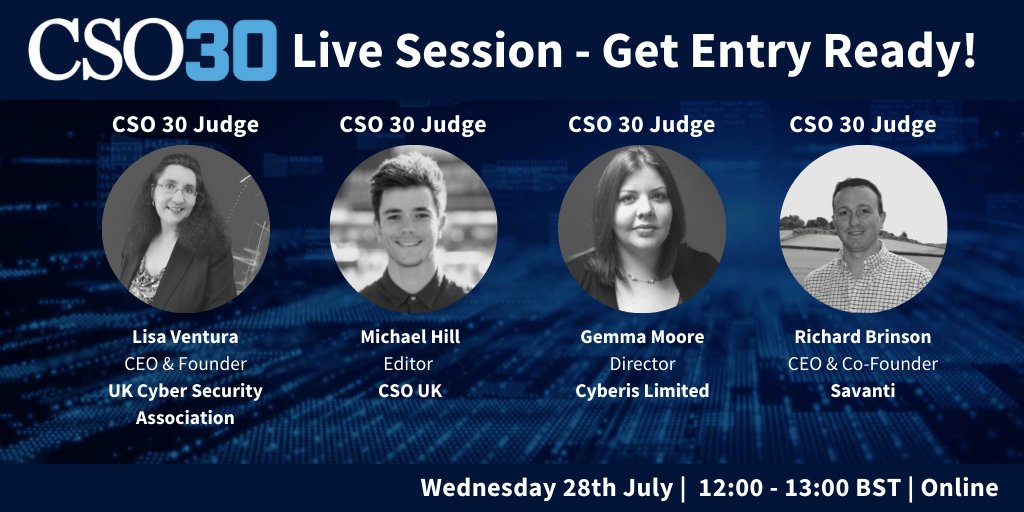 CSO30 Live Session - Get Entry Ready!

CSO 30 Judge
Lisa Ventura
CEO & Founder
UK Cyber Security Association

CSO 30 Judge
Michael Hill
Editor
CSO UK

CSO 30 Judge
Gemma Moore
Director
Cyberis Limited

CSO 30 Judge
Richard Brinson
CEO & Co-Founder
Savanti

Wednesday 28th July | 12:00 - 13:00 BST | Online